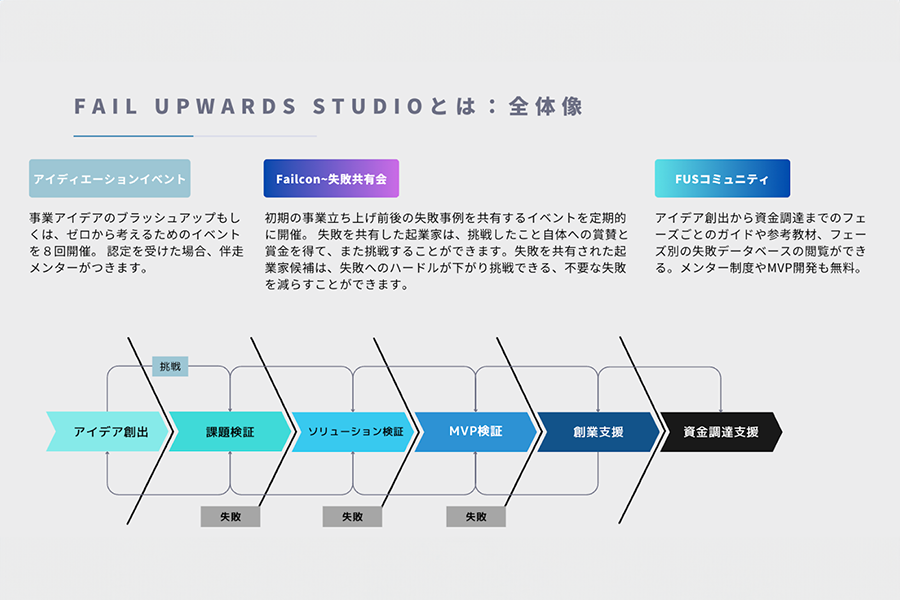 FAIL UPWARDS STUDIOとは：全体像

アイディエーションイベント

事業アイデアのブラッシュアップもしくは、ゼロから考えるためのイベントを８回開催。 認定を受けた場合、伴走メンターがつきます。

Failcon~失敗共有会

初期の事業立ち上げ前後の失敗事例を共有するイベントを定期的に開催。 失敗を共有した起業家は、挑戦したこと自体への賞賛と賞金を得て、また挑戦することができます。失敗を共有された起業家候補は、失敗へのハードルが下がり挑戦できる、不要な失敗を減らすことができます。

FUSコミュニティ

アイデア創出から資金調達までのフェーズごとのガイドや参考教材、フェーズ別の失敗データベースの閲覧ができる。メンター制度やMVP開発も無料。

挑戦

アイデア創出

課題検証

ソリューション検証

MVP検証

創業支援

資金調達支援

失敗

失敗

失敗